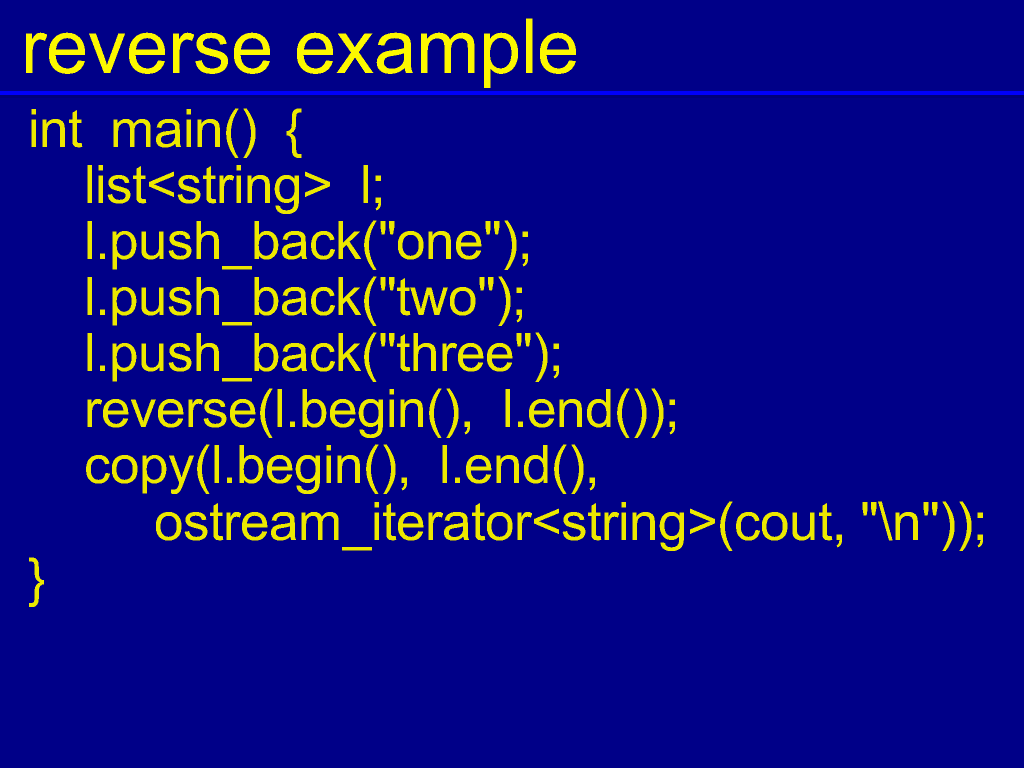 reverse example

int main() {
list<string> l;
l.push_back("one");
l.push_back("two");
l.push_back("three");
reverse(l.begin(), l.end());
copy(l.begin(), l.end(),
ostream_iterator<string>(cout, "\n"));
}